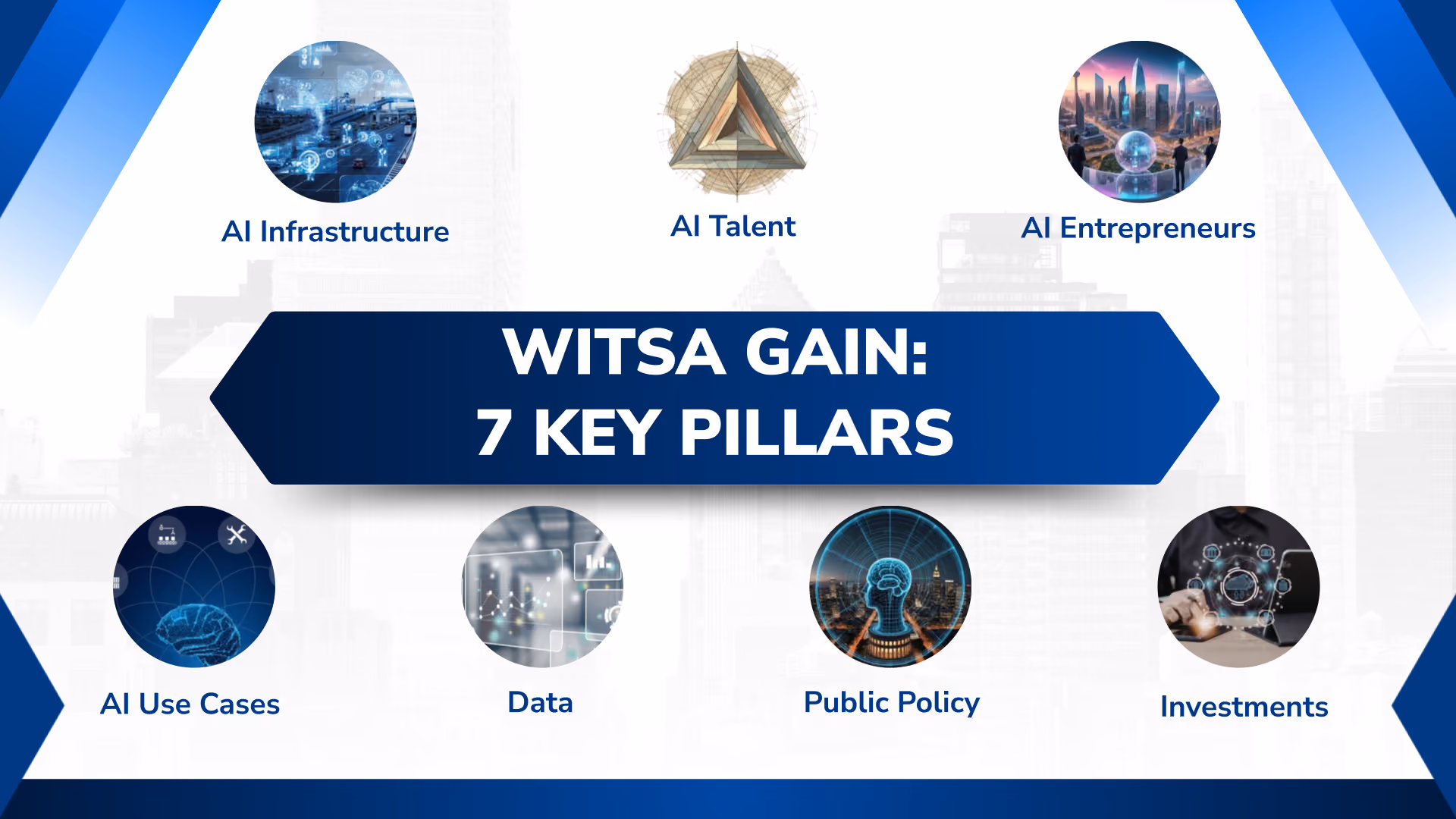 AI Infrastructure

AI Talent

AI Entrepreneurs

WITSA GAIN:
7 KEY PILLARS

AI Use Cases

Data

Public Policy

Investments